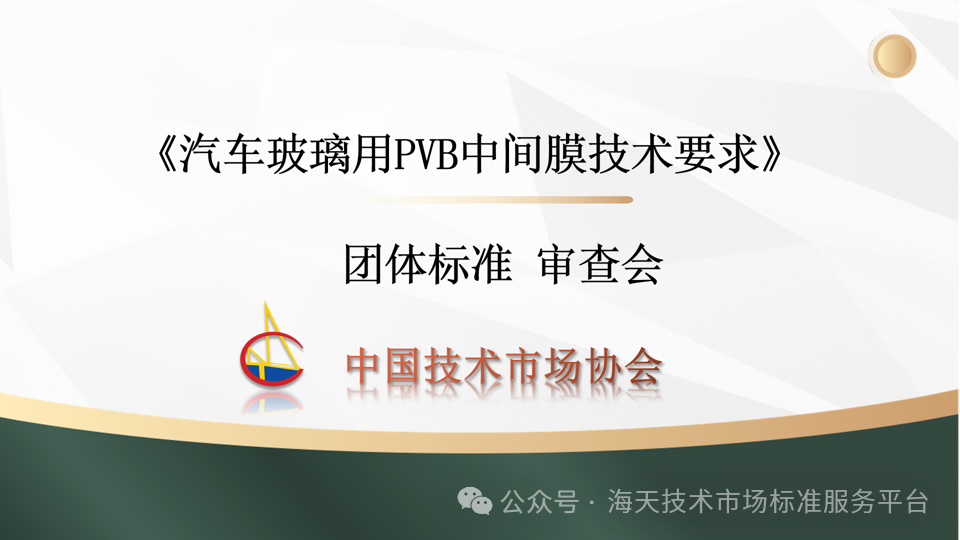 《汽车玻璃用PVB中间膜技术要求》

团体标准 审查会

中国技术市场协会

公众号 · 海天技术市场标准服务平台